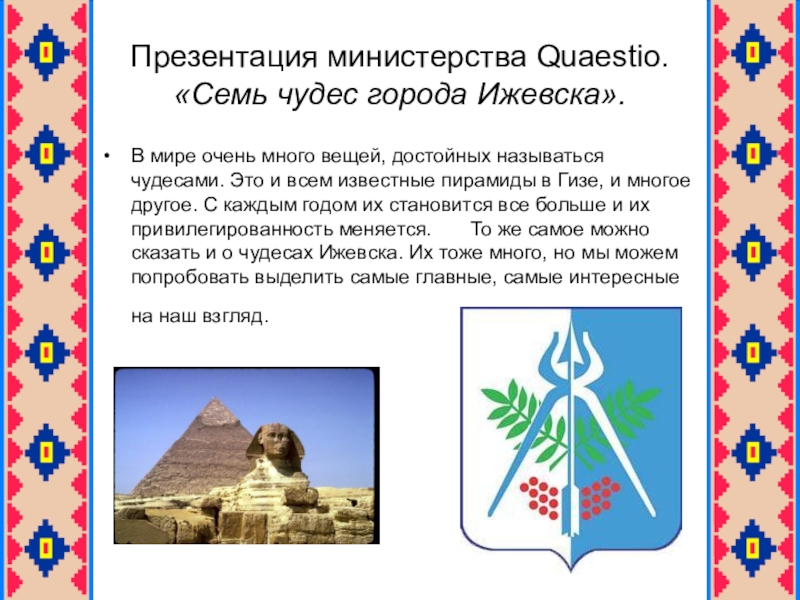 Презентация министерства Quaestio.
«Семь чудес города Ижевска».

• В мире очень много вещей, достойных называться чудесами. Это и всем известные пирамиды в Гизе, и многое другое. С каждым годом их становится все больше и их привилегированность меняется. То же самое можно сказать и о чудесах Ижевска. Их тоже много, но мы можем попробовать выделить самые главные, самые интересные на наш взгляд.